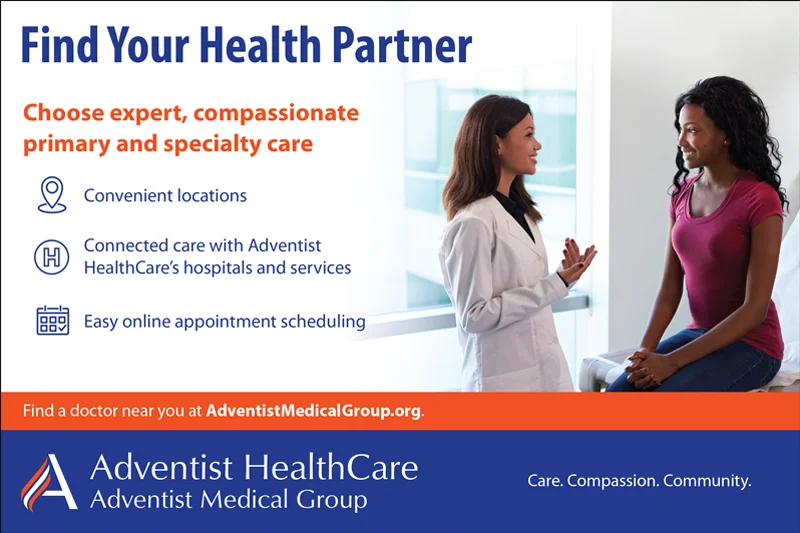 Find Your Health Partner

Choose expert, compassionate primary and specialty care

Convenient locations

H

Connected care with Adventist HealthCare's hospitals and services

Easy online appointment scheduling

Find a doctor near you at AdventistMedicalGroup.org.

Adventist HealthCare
Adventist Medical Group

Care. Compassion. Community.